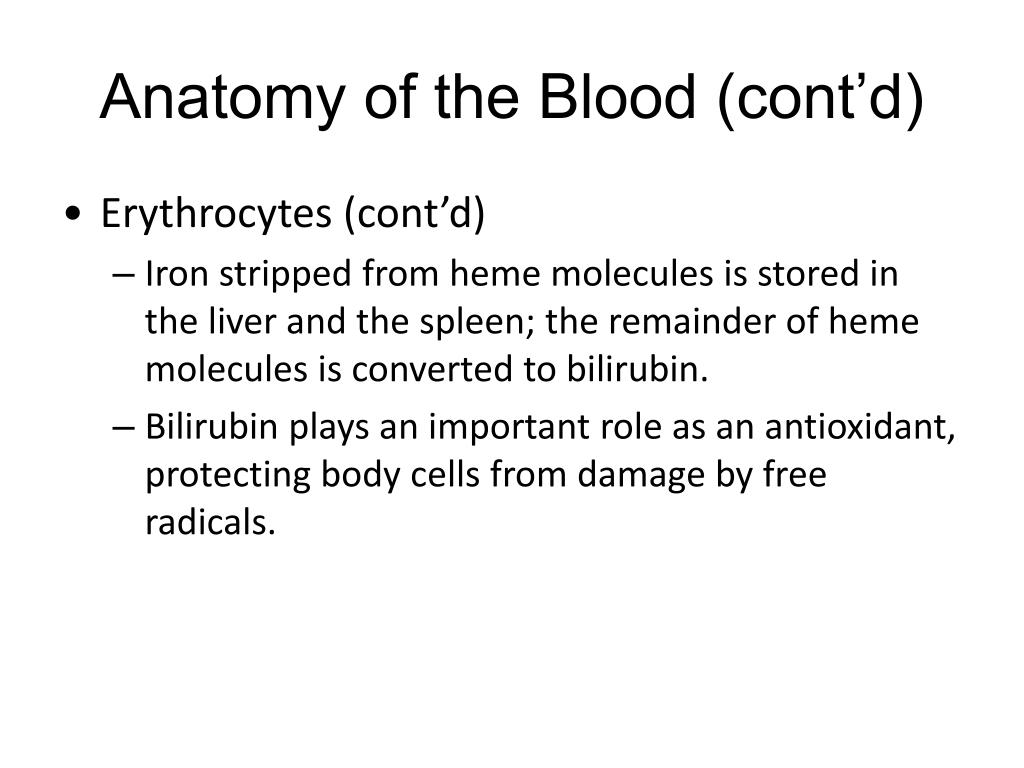 Anatomy of the Blood (cont’d)

• Erythrocytes (cont’d)

– Iron stripped from heme molecules is stored in the liver and the spleen; the remainder of heme molecules is converted to bilirubin.

– Bilirubin plays an important role as an antioxidant, protecting body cells from damage by free radicals.